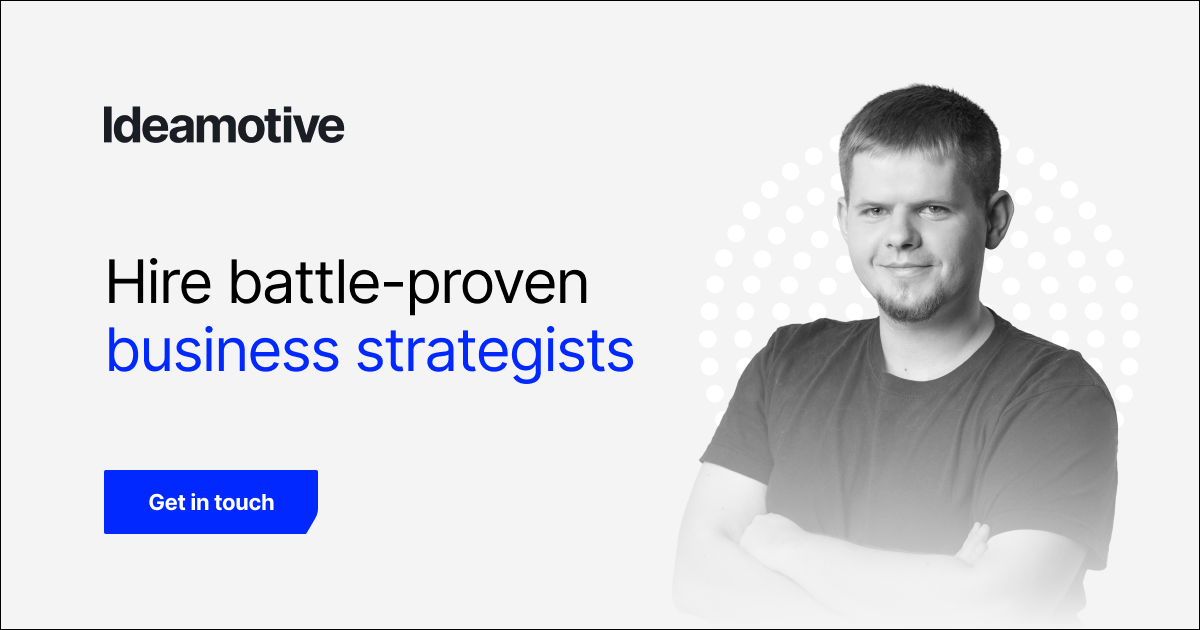 Ideamotive

Hire battle-proven business strategists

Get in touch